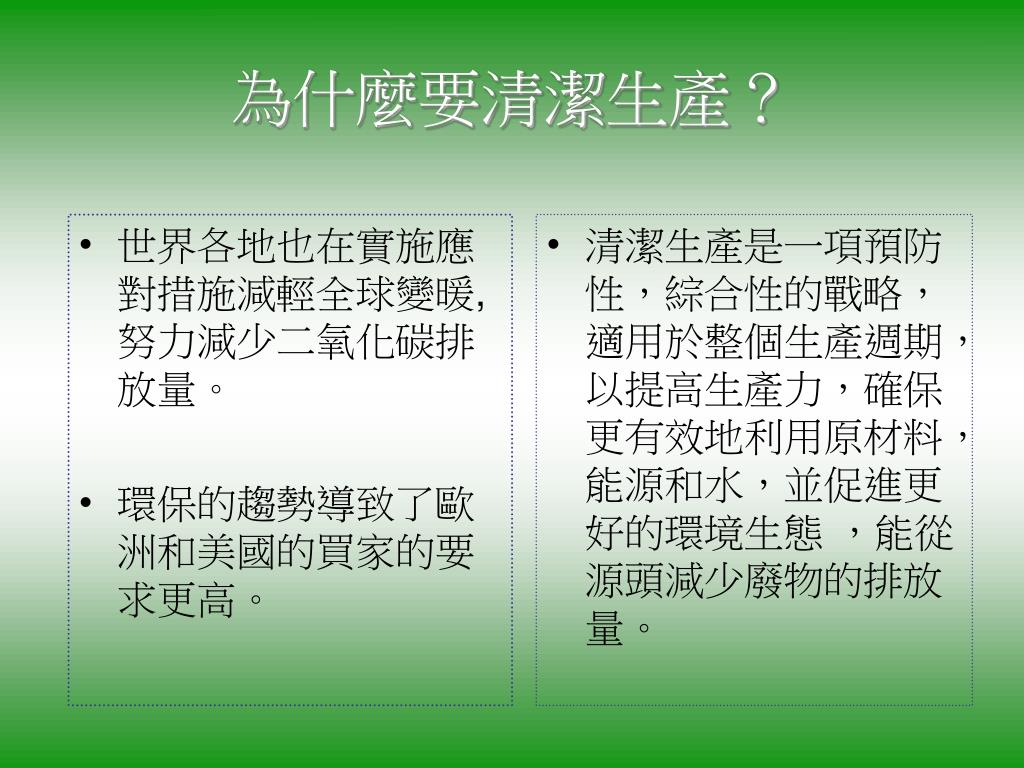 為什麼要清潔生產？

• 世界各地也在實施應對措施減輕全球變暖,努力減少二氧化碳排放量。

• 環保的趨勢導致了歐洲和美國的買家的要求更高。

• 清潔生產是一項預防性，綜合性的戰略，適用於整個生產週期，以提高生產力，確保更有效地利用原材料，能源和水，並促進更好的環境生態 ，能從源頭減少廢物的排放量。